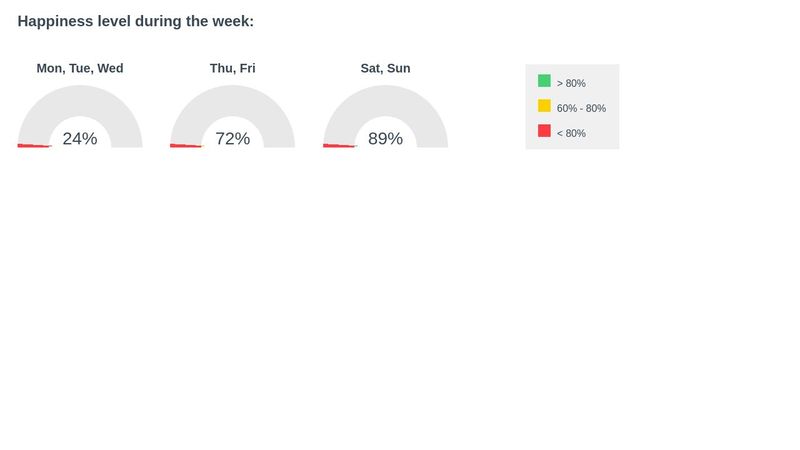 Happiness level during the week:

Mon, Tue, Wed

24%

Thu, Fri

72%

Sat, Sun

89%

> 80%

60% - 80%

< 80%